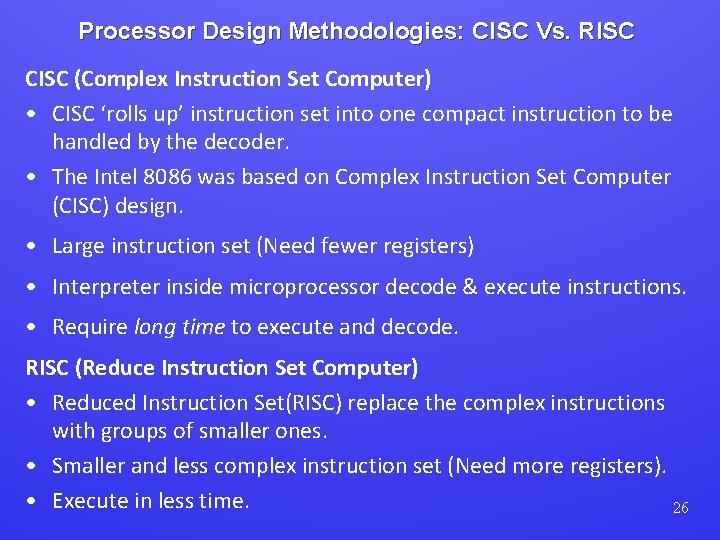 Processor Design Methodologies: CISC Vs. RISC

CISC (Complex Instruction Set Computer)

• CISC ‘rolls up’ instruction set into one compact instruction to be handled by the decoder.

• The Intel 8086 was based on Complex Instruction Set Computer (CISC) design.

• Large instruction set (Need fewer registers)

• Interpreter inside microprocessor decode & execute instructions.

• Require long time to execute and decode.

RISC (Reduce Instruction Set Computer)

• Reduced Instruction Set(RISC) replace the complex instructions with groups of smaller ones.

• Smaller and less complex instruction set (Need more registers).

• Execute in less time.

26